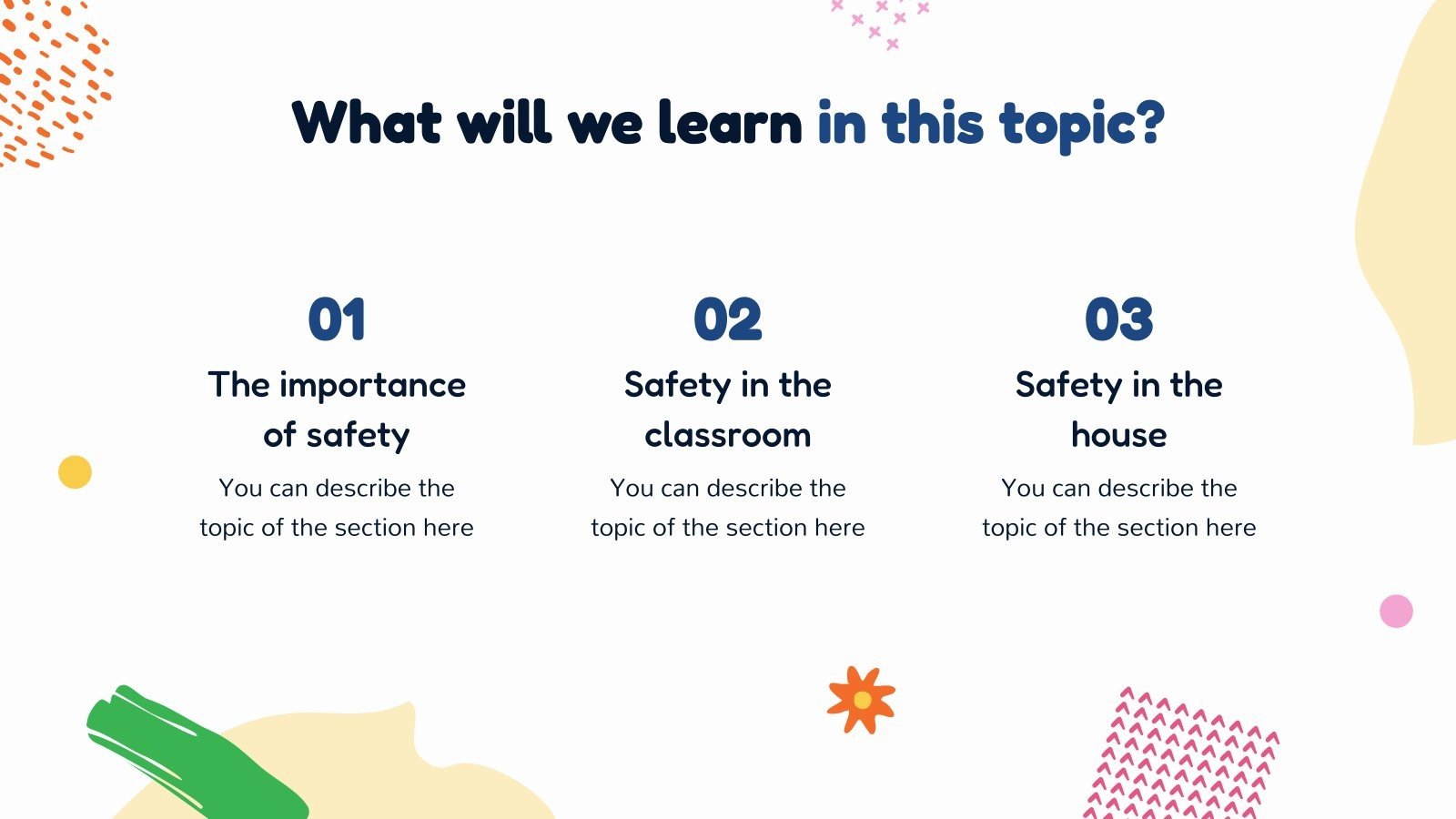 What will we learn in this topic?

01
The importance of safety
You can describe the topic of the section here

02
Safety in the classroom
You can describe the topic of the section here

03
Safety in the house
You can describe the topic of the section here